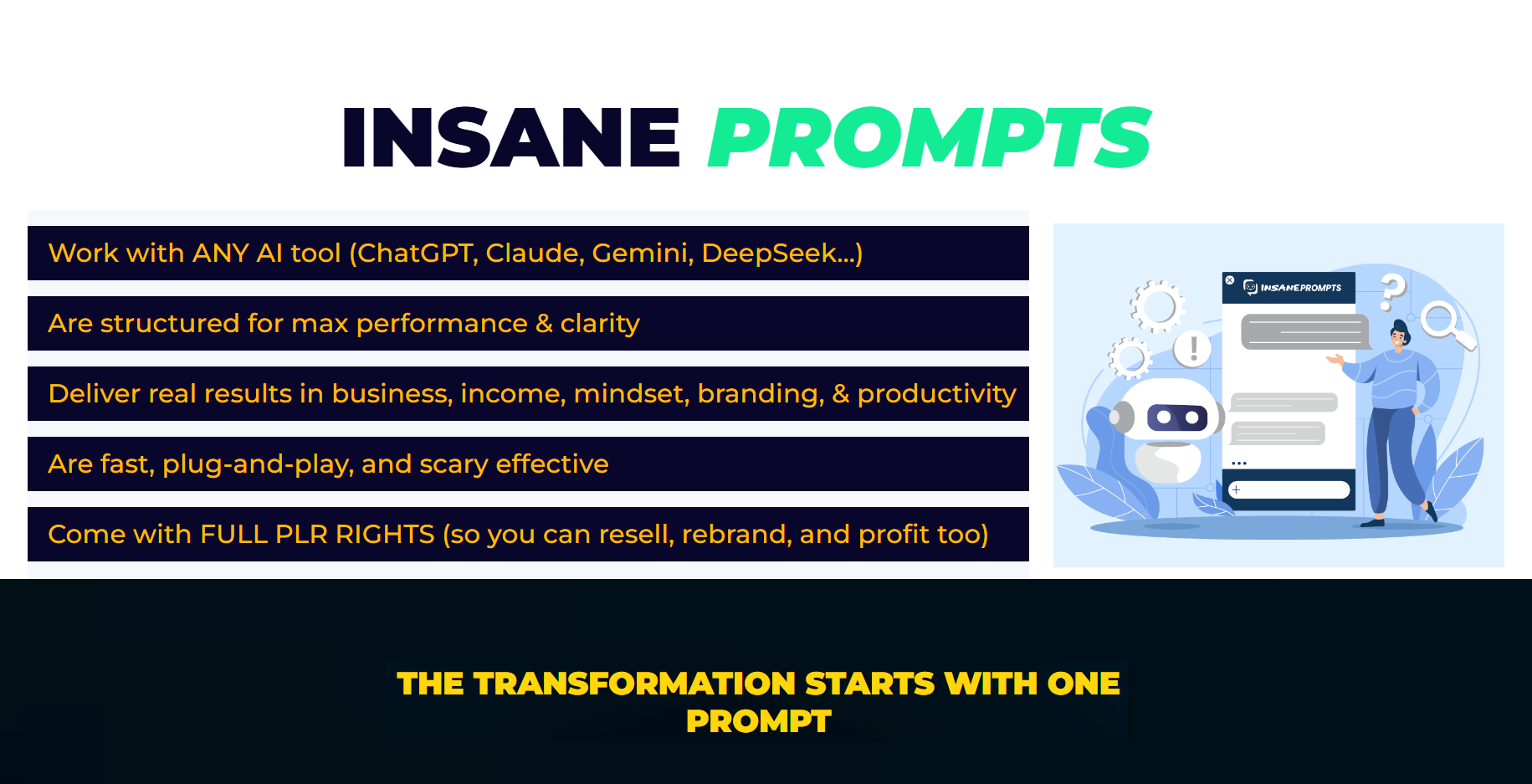 INSANE PROMPTS

Work with ANY AI tool (ChatGPT, Claude, Gemini, DeepSeek...)

Are structured for max performance & clarity

Deliver real results in business, income, mindset, branding, & productivity

Are fast, plug-and-play, and scary effective

Come with FULL PLR RIGHTS (so you can resell, rebrand, and profit too)

INSANEPROMPTS

THE TRANSFORMATION STARTS WITH ONE PROMPT